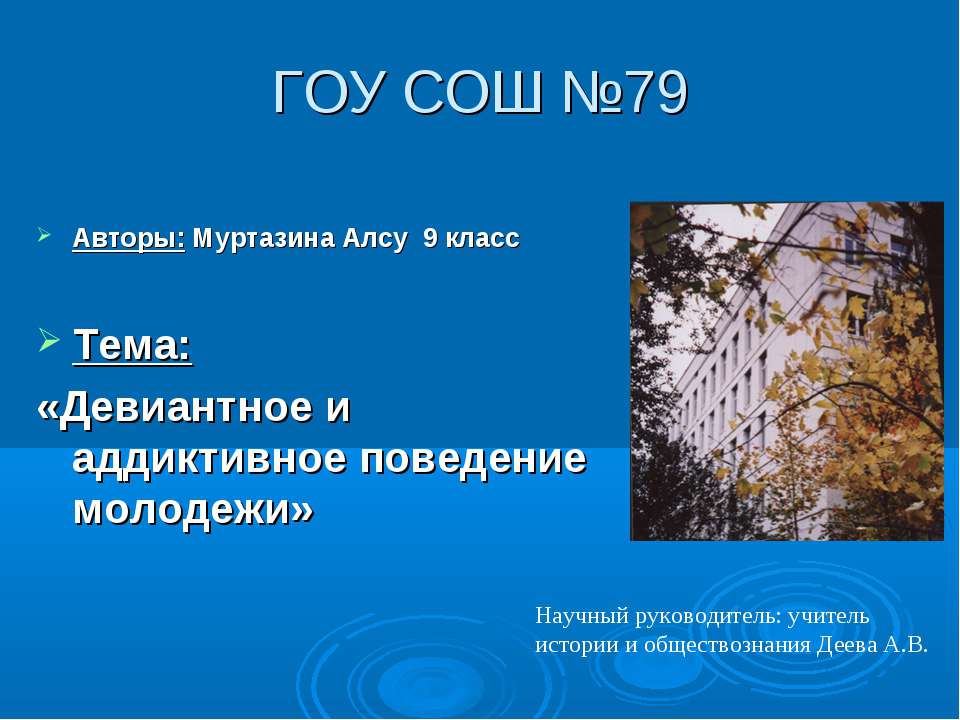 ГОУ СОШ №79

Авторы: Муртазина Алсу 9 класс

Тема:
«Девиантное и аддиктивное поведение молодежи»

Научный руководитель: учитель истории и обществознания Деева А.В.